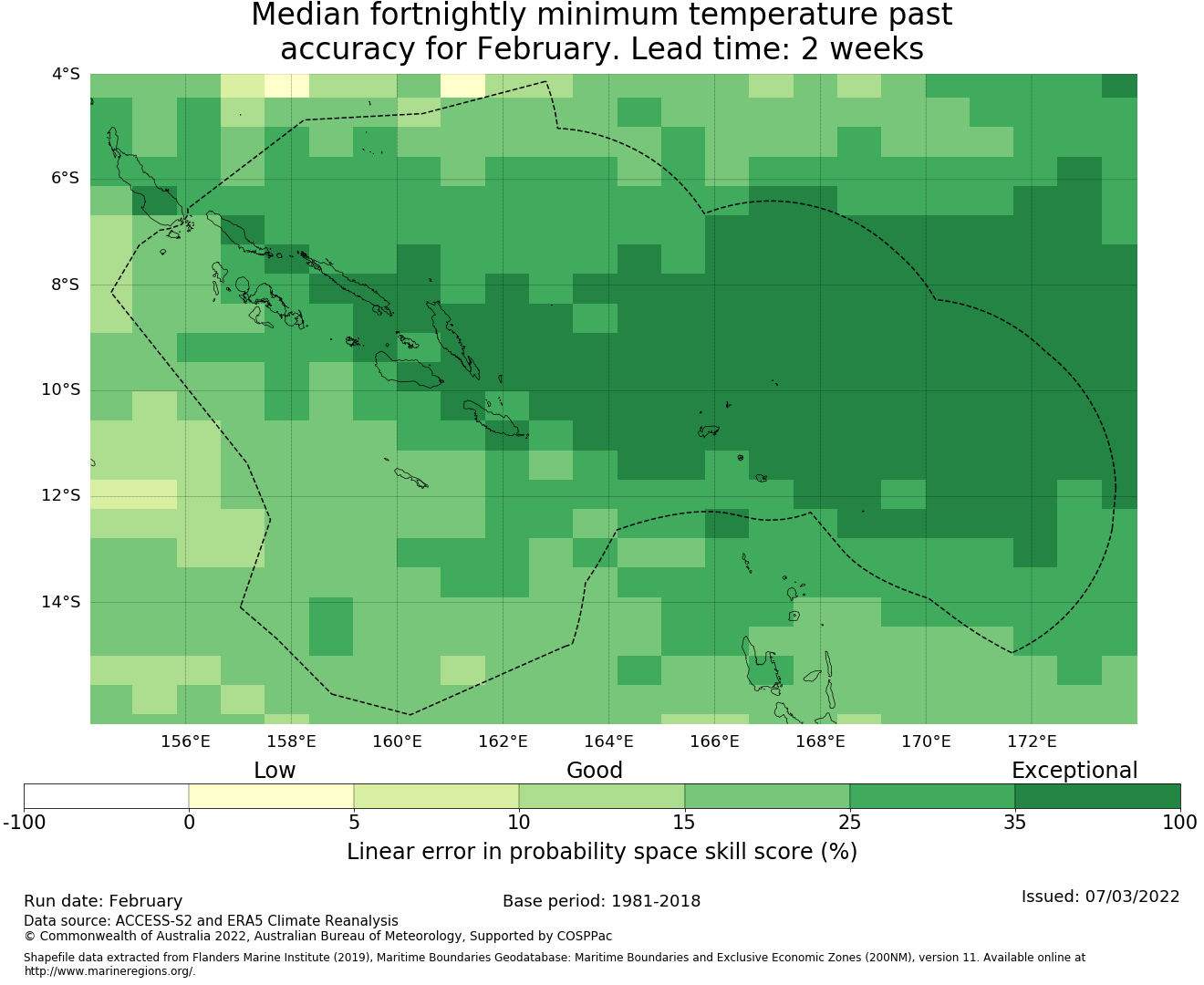 Median fortnightly minimum temperature past accuracy for February. Lead time: 2 weeks

4°S
6°S
8°S
10°S
12°S
14°S

156°E 158°E 160°E 162°E 164°E 166°E 168°E 170°E 172°E

Low Good Exceptional

-100 0 5 10 15 25 35 100

Linear error in probability space skill score (%)

Run date: February
Base period: 1981-2018
Issued: 07/03/2022
Data source: ACCESS-S2 and ERA5 Climate Reanalysis
© Commonwealth of Australia 2022, Australian Bureau of Meteorology, Supported by COSPPac

Shapefile data extracted from Flanders Marine Institute (2019), Maritime Boundaries Geodatabase: Maritime Boundaries and Exclusive Economic Zones (200NM), version 11. Available online at http://www.marineregions.org/.